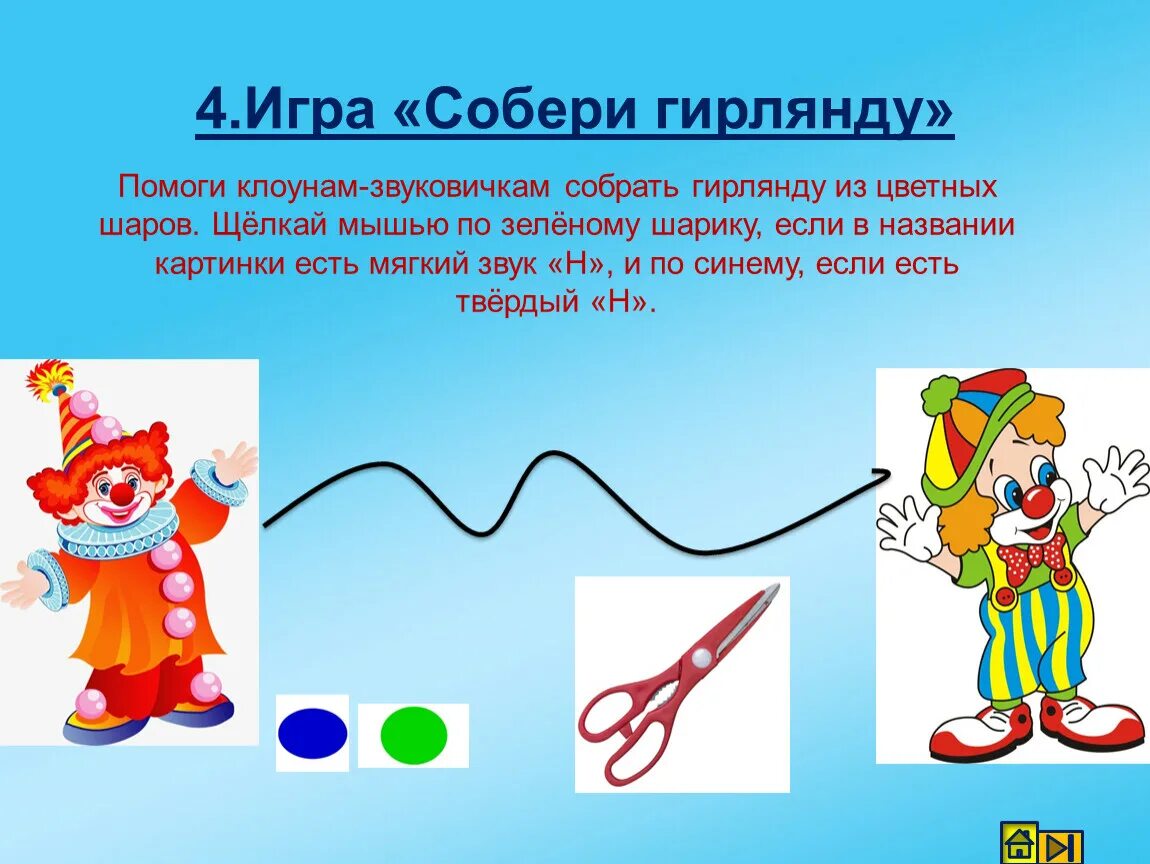 4.Игра «Собери гирлянду»

Помоги клоунам-звуковичкам собрать гирлянду из цветных шаров. Щёлкай мышью по зелёному шарику, если в названии картинки есть мягкий звук «Н», и по синему, если есть твёрдый «Н».